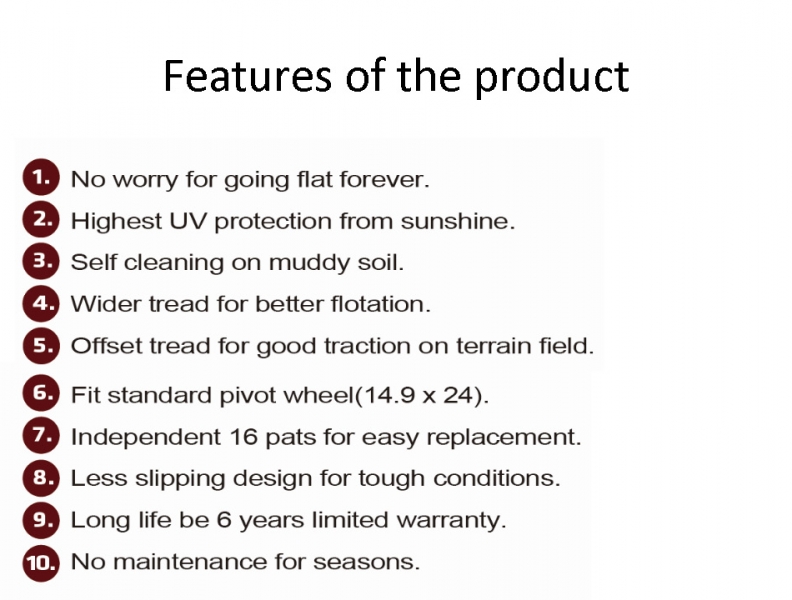 Features of the product

1. No worry for going flat forever.
2. Highest UV protection from sunshine.
3. Self cleaning on muddy soil.
4. Wider tread for better flotation.
5. Offset tread for good traction on terrain field.
6. Fit standard pivot wheel(14.9 x 24).
7. Independent 16 pats for easy replacement.
8. Less slipping design for tough conditions.
9. Long life be 6 years limited warranty.
10. No maintenance for seasons.